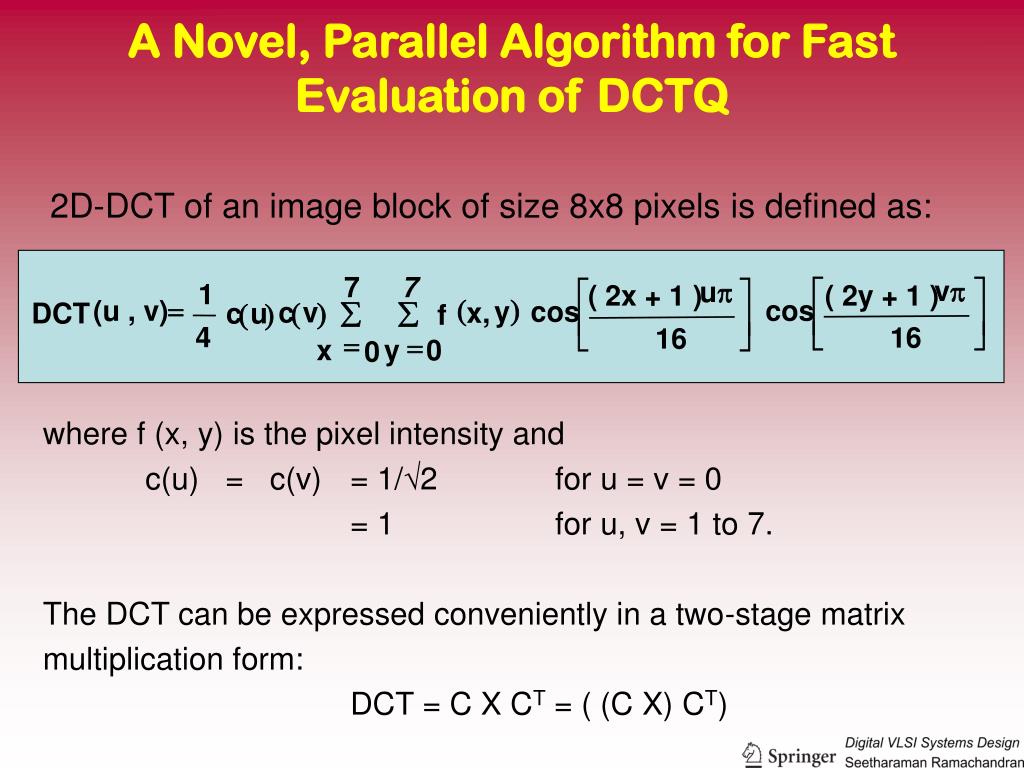 A Novel, Parallel Algorithm for Fast Evaluation of DCTQ

2D-DCT of an image block of size 8x8 pixels is defined as:

$DCT(u, v) = \frac{1}{4} c(u) c(v) \sum_{x=0}^{7} \sum_{y=0}^{7} f(x, y) \cos\left[\frac{(2x+1)u\pi}{16}\right] \cos\left[\frac{(2y+1)v\pi}{16}\right]$

where f (x, y) is the pixel intensity and

c(u) = c(v) = 1/√2 for u = v = 0

= 1 for u, v = 1 to 7.

The DCT can be expressed conveniently in a two-stage matrix multiplication form:

DCT = C X $C^T$ = ( (C X) $C^T$)

Springer

Digital VLSI Systems Design
Seetharaman Ramachandran